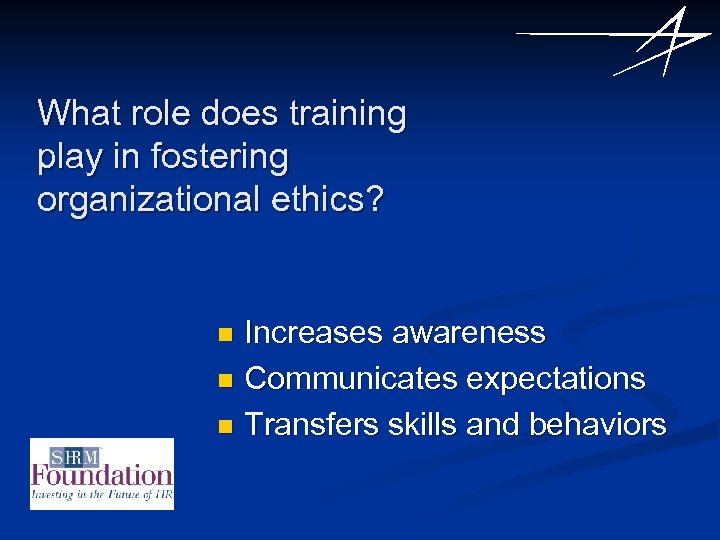 What role does training play in fostering organizational ethics?

- Increases awareness
- Communicates expectations
- Transfers skills and behaviors

SHRM
Foundation
Investing in the Future of HR